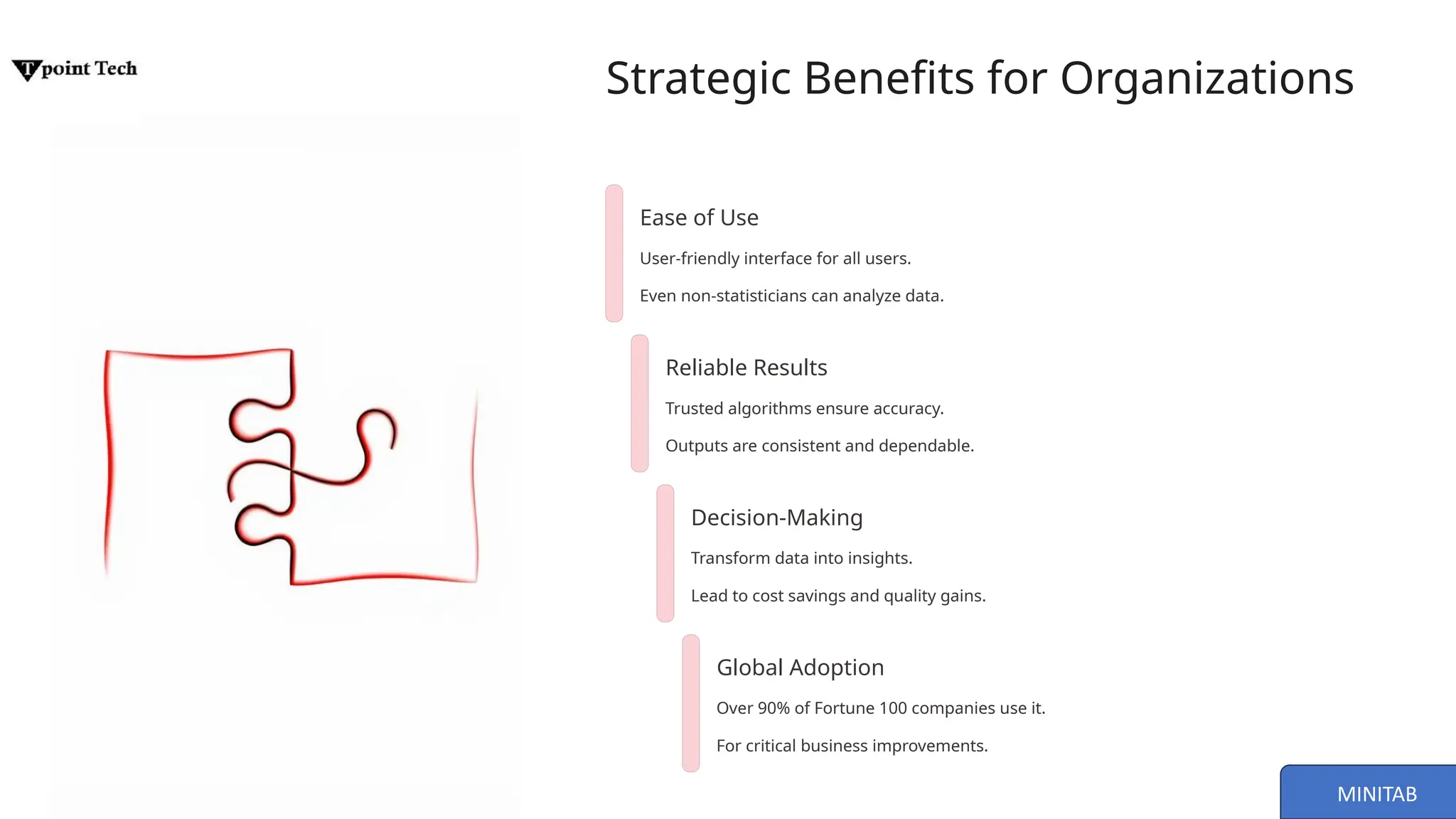 Tpoint Tech

Strategic Benefits for Organizations

Ease of Use

User-friendly interface for all users.

Even non-statisticians can analyze data.

Reliable Results

Trusted algorithms ensure accuracy.

Outputs are consistent and dependable.

Decision-Making

Transform data into insights.

Lead to cost savings and quality gains.

Global Adoption

Over 90% of Fortune 100 companies use it.

For critical business improvements.

MINITAB